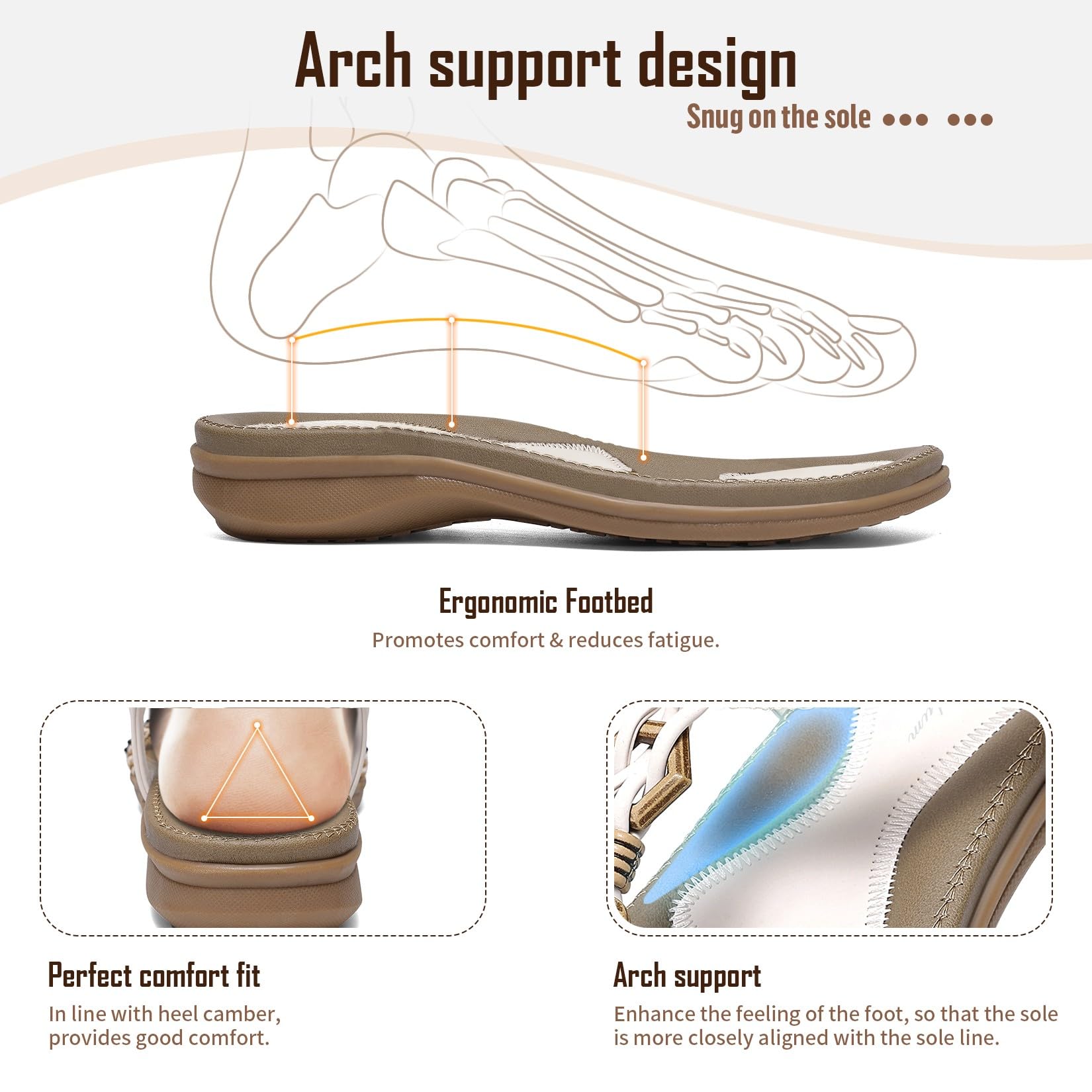 Arch support design

Snug on the sole ••• •••

Ergonomic Footbed

Promotes comfort & reduces fatigue.

Perfect comfort fit

In line with heel camber, provides good comfort.

Arch support

Enhance the feeling of the foot, so that the sole is more closely aligned with the sole line.